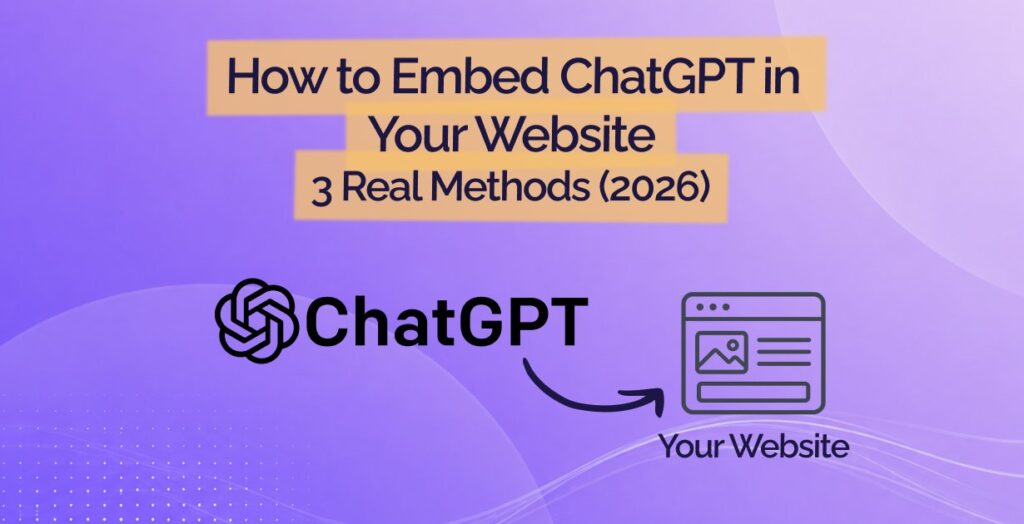 How to Embed ChatGPT in Your Website
3 Real Methods (2026)

ChatGPT

Your Website